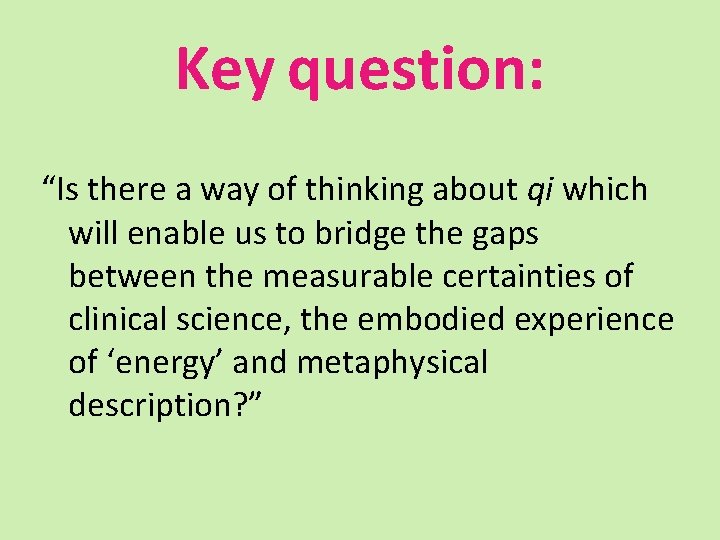 Key question:

“Is there a way of thinking about qi which will enable us to bridge the gaps between the measurable certainties of clinical science, the embodied experience of ‘energy’ and metaphysical description?”